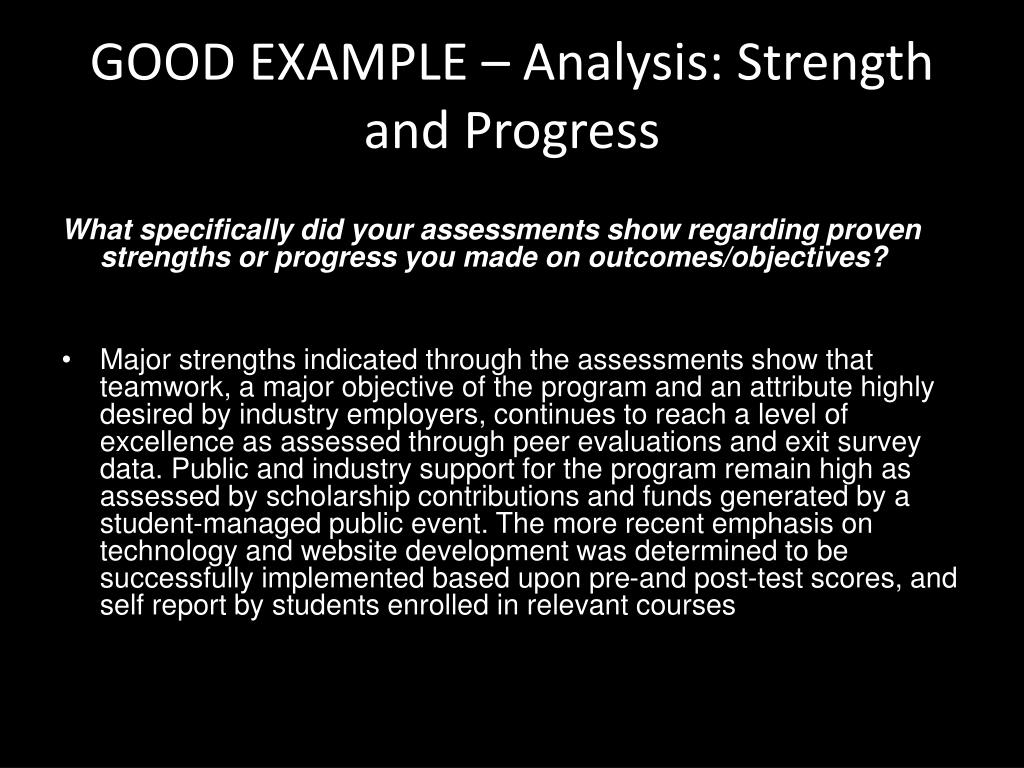 GOOD EXAMPLE – Analysis: Strength and Progress

What specifically did your assessments show regarding proven strengths or progress you made on outcomes/objectives?

• Major strengths indicated through the assessments show that teamwork, a major objective of the program and an attribute highly desired by industry employers, continues to reach a level of excellence as assessed through peer evaluations and exit survey data. Public and industry support for the program remain high as assessed by scholarship contributions and funds generated by a student-managed public event. The more recent emphasis on technology and website development was determined to be successfully implemented based upon pre-and post-test scores, and self report by students enrolled in relevant courses